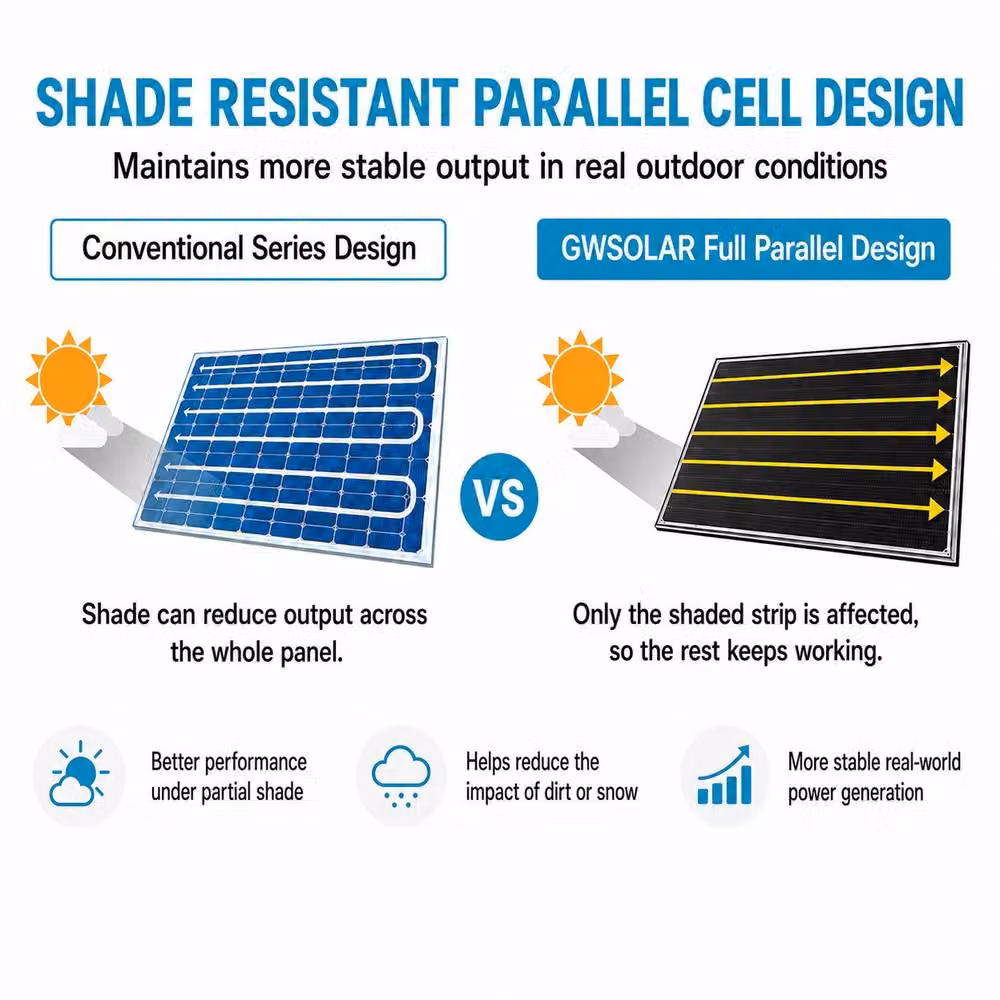 SHADE RESISTANT PARALLEL CELL DESIGN

Maintains more stable output in real outdoor conditions

Conventional Series Design

GWSOLAR Full Parallel Design

VS

Shade can reduce output across the whole panel.

Only the shaded strip is affected, so the rest keeps working.

Better performance under partial shade

Helps reduce the impact of dirt or snow

More stable real-world power generation